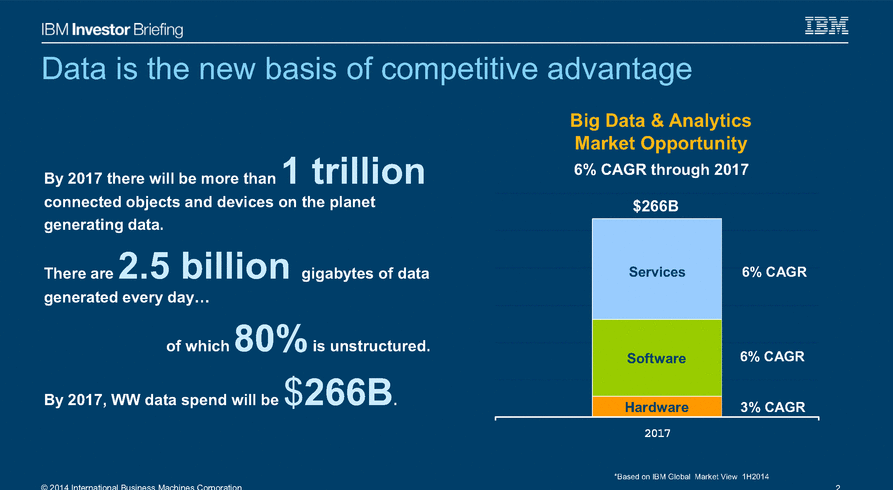 IBM Investor Briefing

IBM

Data is the new basis of competitive advantage

By 2017 there will be more than 1 trillion connected objects and devices on the planet generating data.

There are 2.5 billion gigabytes of data generated every day…

of which 80% is unstructured.

By 2017, WW data spend will be $266B.

Big Data & Analytics Market Opportunity

6% CAGR through 2017

$266B

Services

6% CAGR

Software

6% CAGR

Hardware

3% CAGR

2017

*Based on IBM Global Market View 1H2014

© 2014 International Business Machines Corporation

2